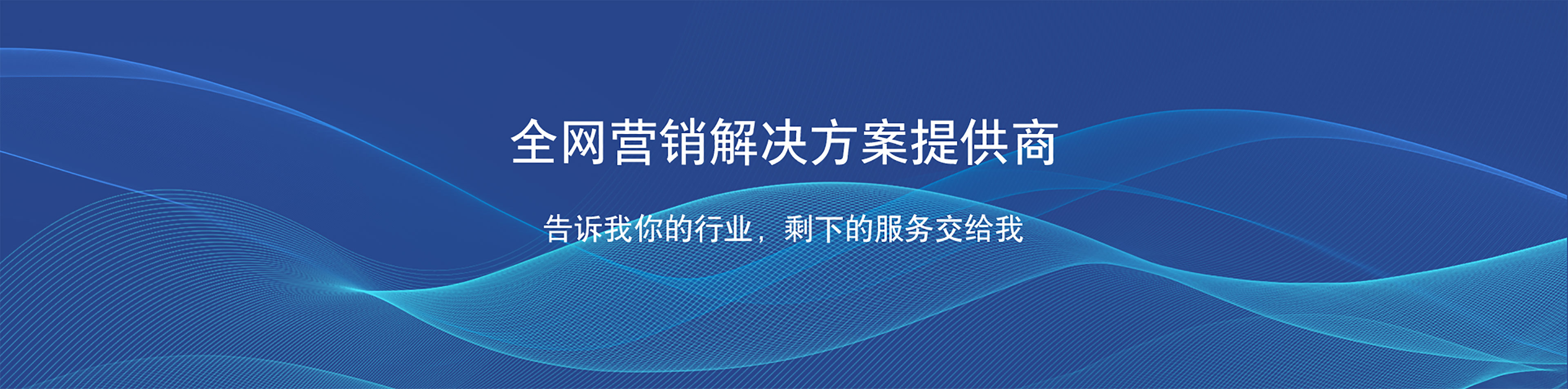 全网营销解决方案提供商

告诉我你的行业，剩下的服务交给我